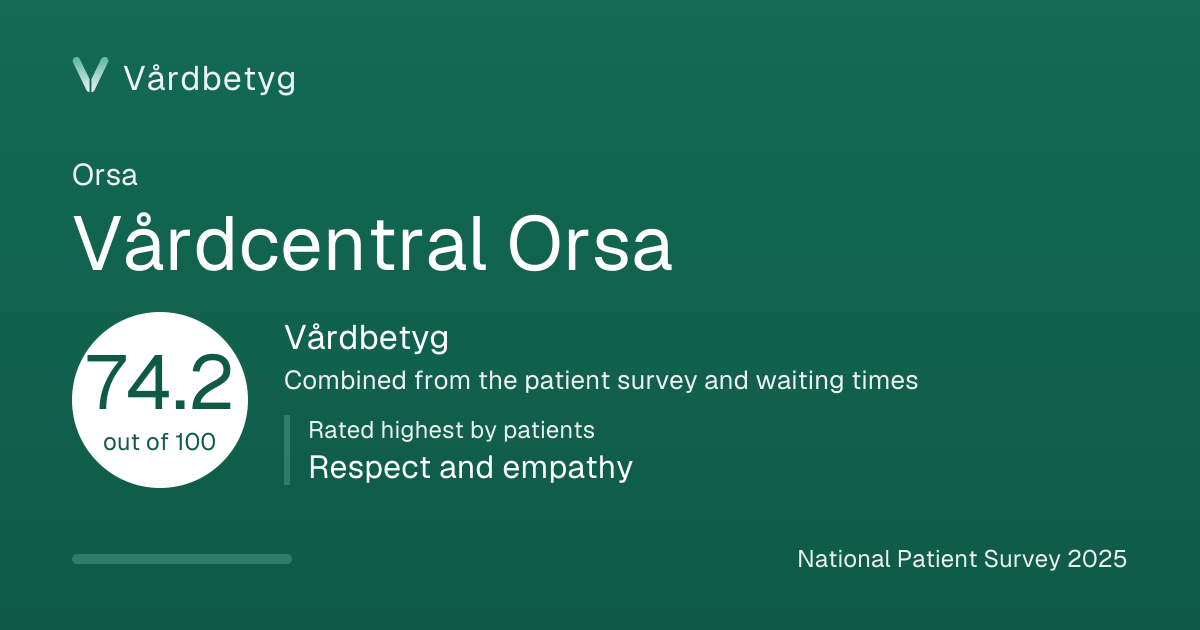 Vårdbetyg

Orsa

Vårdcentral Orsa

74.2
out of 100

Vårdbetyg

Combined from the patient survey and waiting times

Rated highest by patients

Respect and empathy

National Patient Survey 2025